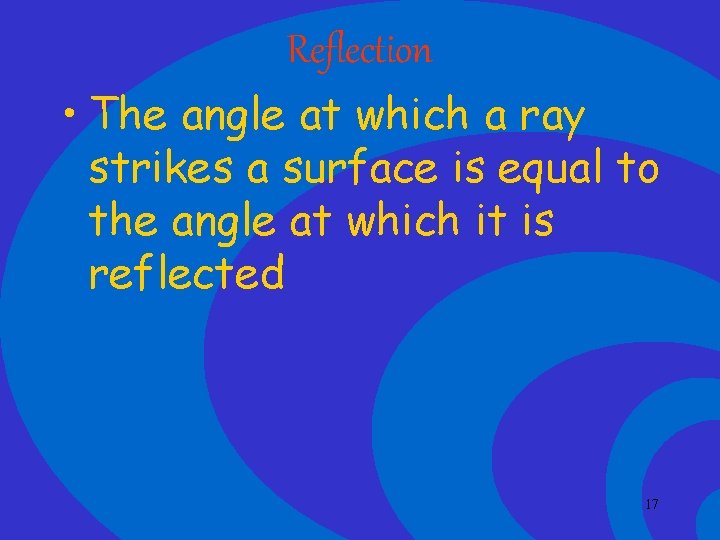 Reflection

• The angle at which a ray strikes a surface is equal to the angle at which it is reflected

17